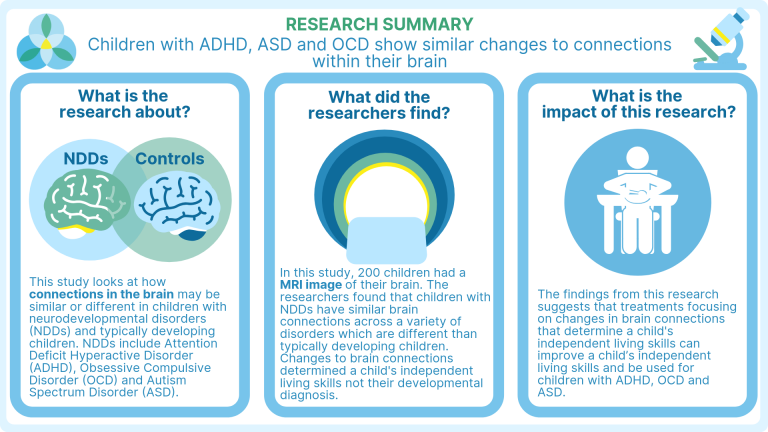 RESEARCH SUMMARY

Children with ADHD, ASD and OCD show similar changes to connections within their brain

What is the research about?

NDDs

Controls

This study looks at how connections in the brain may be similar or different in children with neurodevelopmental disorders (NDDs) and typically developing children. NDDs include Attention Deficit Hyperactive Disorder (ADHD), Obsessive Compulsive Disorder (OCD) and Autism Spectrum Disorder (ASD).

What did the researchers find?

In this study, 200 children had a MRI image of their brain. The researchers found that children with NDDs have similar brain connections across a variety of disorders which are different than typically developing children. Changes to brain connections determined a child's independent living skills not their developmental diagnosis.

What is the impact of this research?

The findings from this research suggests that treatments focusing on changes in brain connections that determine a child's independent living skills can improve a child's independent living skills and be used for children with ADHD, OCD and ASD.